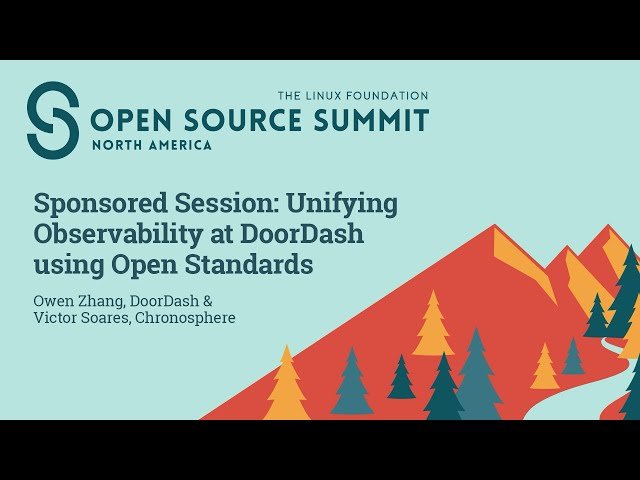 THE LINUX FOUNDATION
OPEN SOURCE SUMMIT
NORTH AMERICA

Sponsored Session: Unifying Observability at DoorDash using Open Standards

Owen Zhang, DoorDash &
Victor Soares, Chronosphere